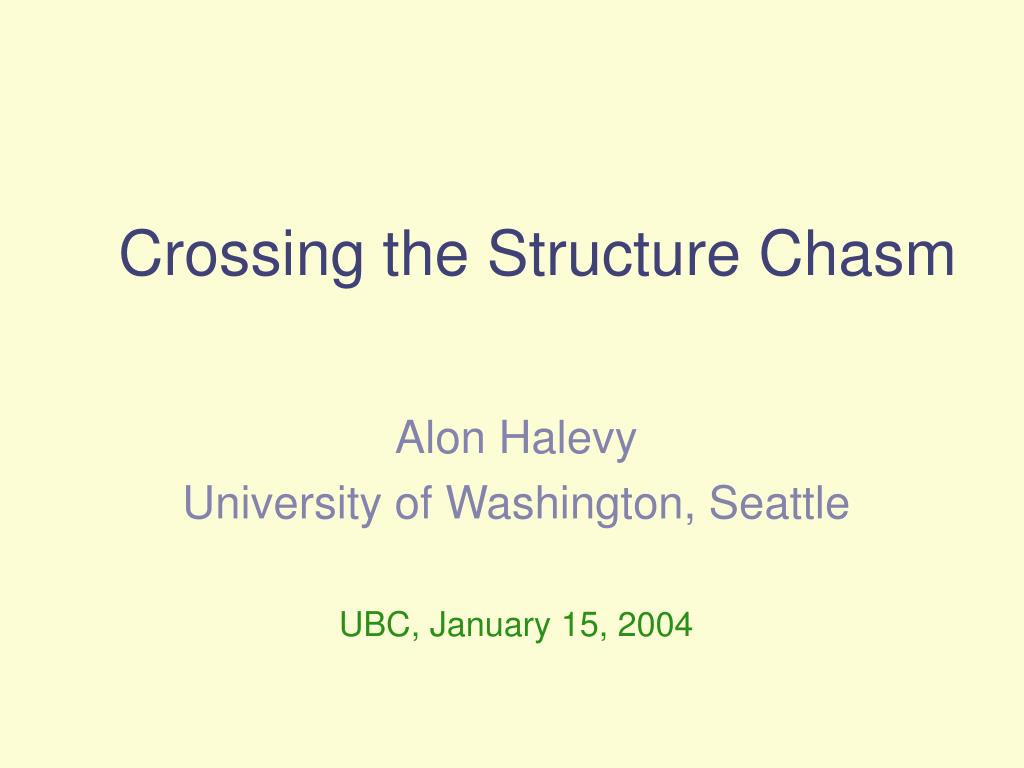 Crossing the Structure Chasm

Alon Halevy
University of Washington, Seattle

UBC, January 15, 2004